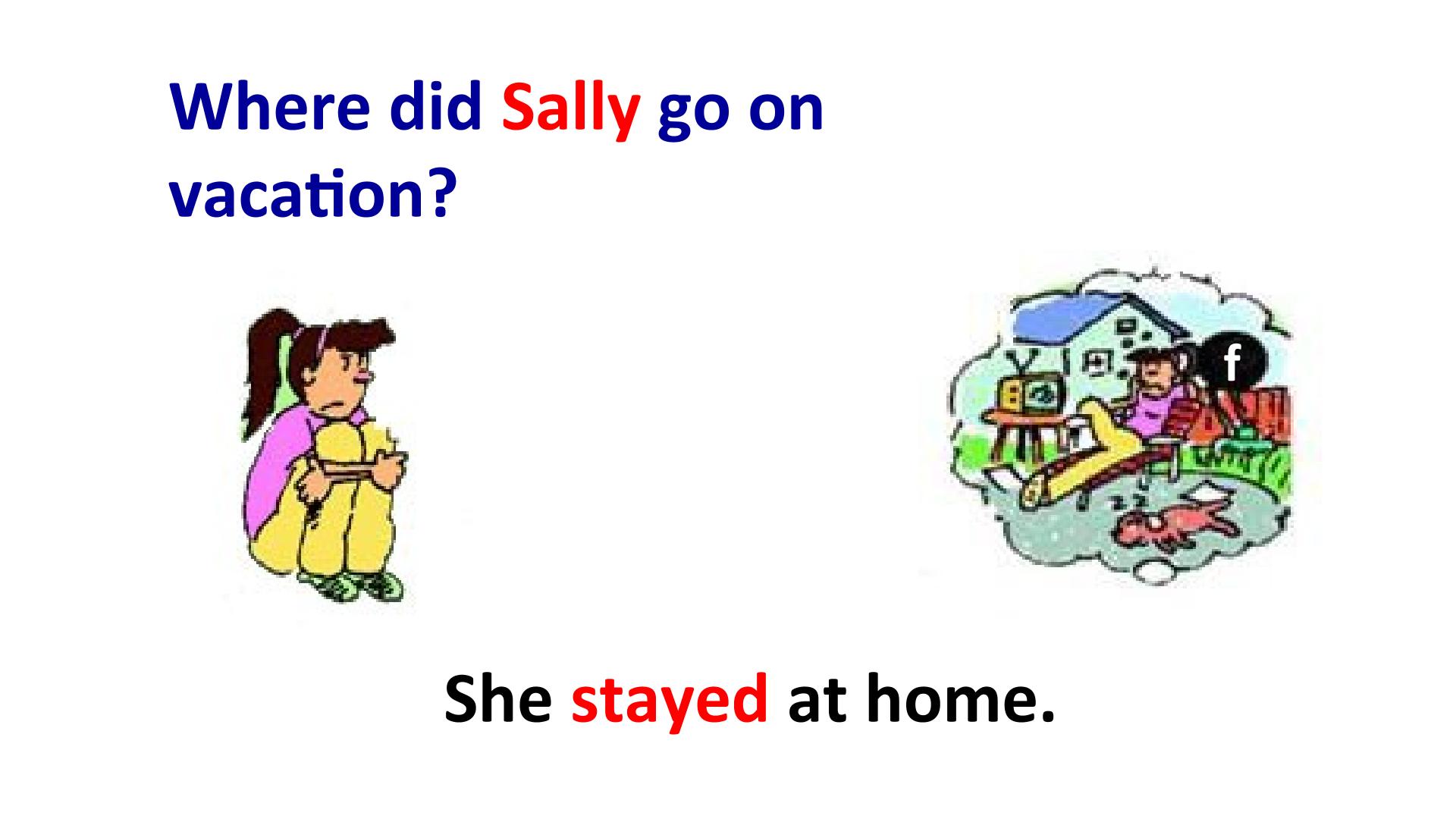 Where did Sally go on vacation?

f

She stayed at home.